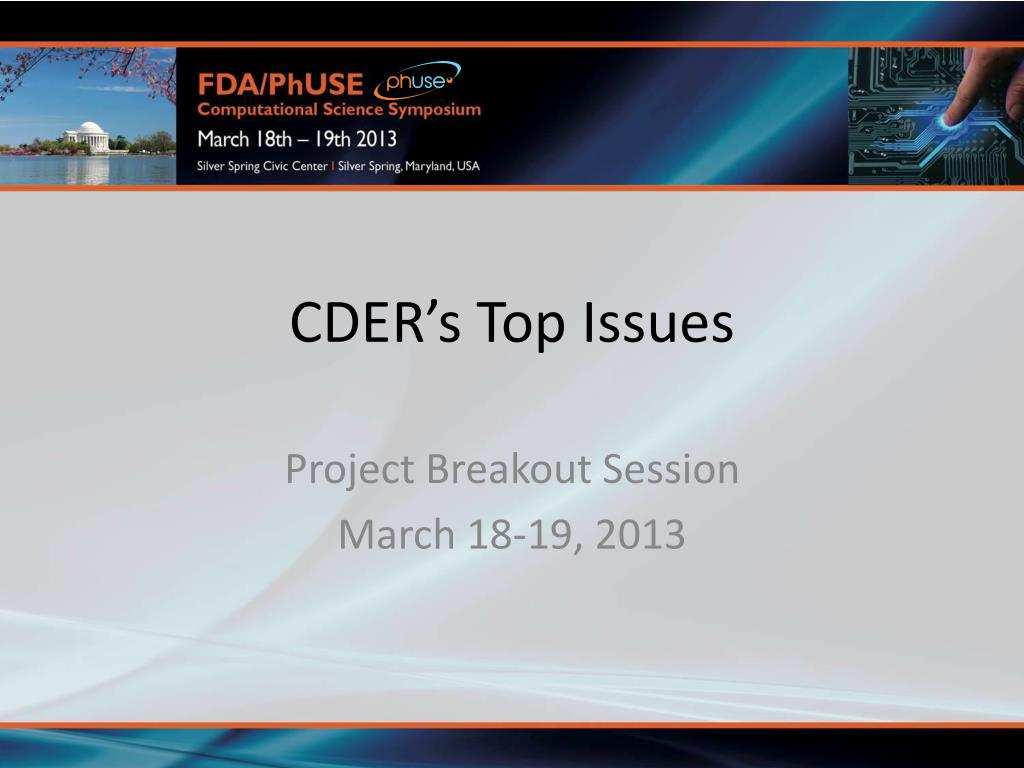 FDA/PhUSE phuse
Computational Science Symposium
March 18th – 19th 2013
Silver Spring Civic Center | Silver Spring, Maryland, USA

CDER's Top Issues

Project Breakout Session
March 18-19, 2013